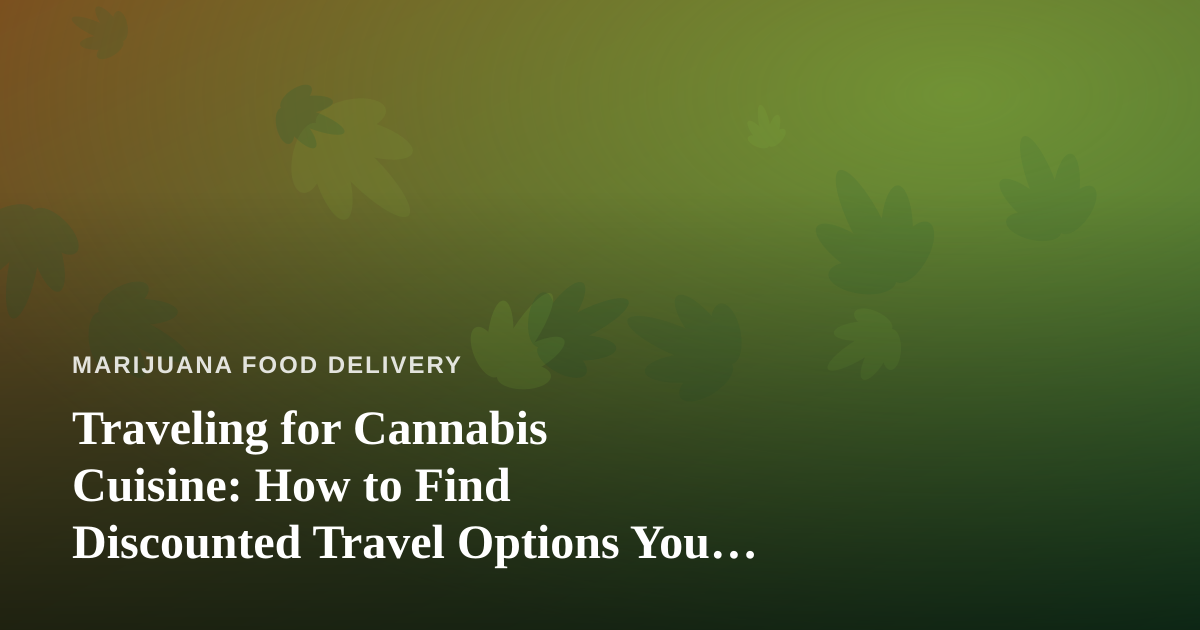 MARIJUANA FOOD DELIVERY

Traveling for Cannabis Cuisine: How to Find Discounted Travel Options You…